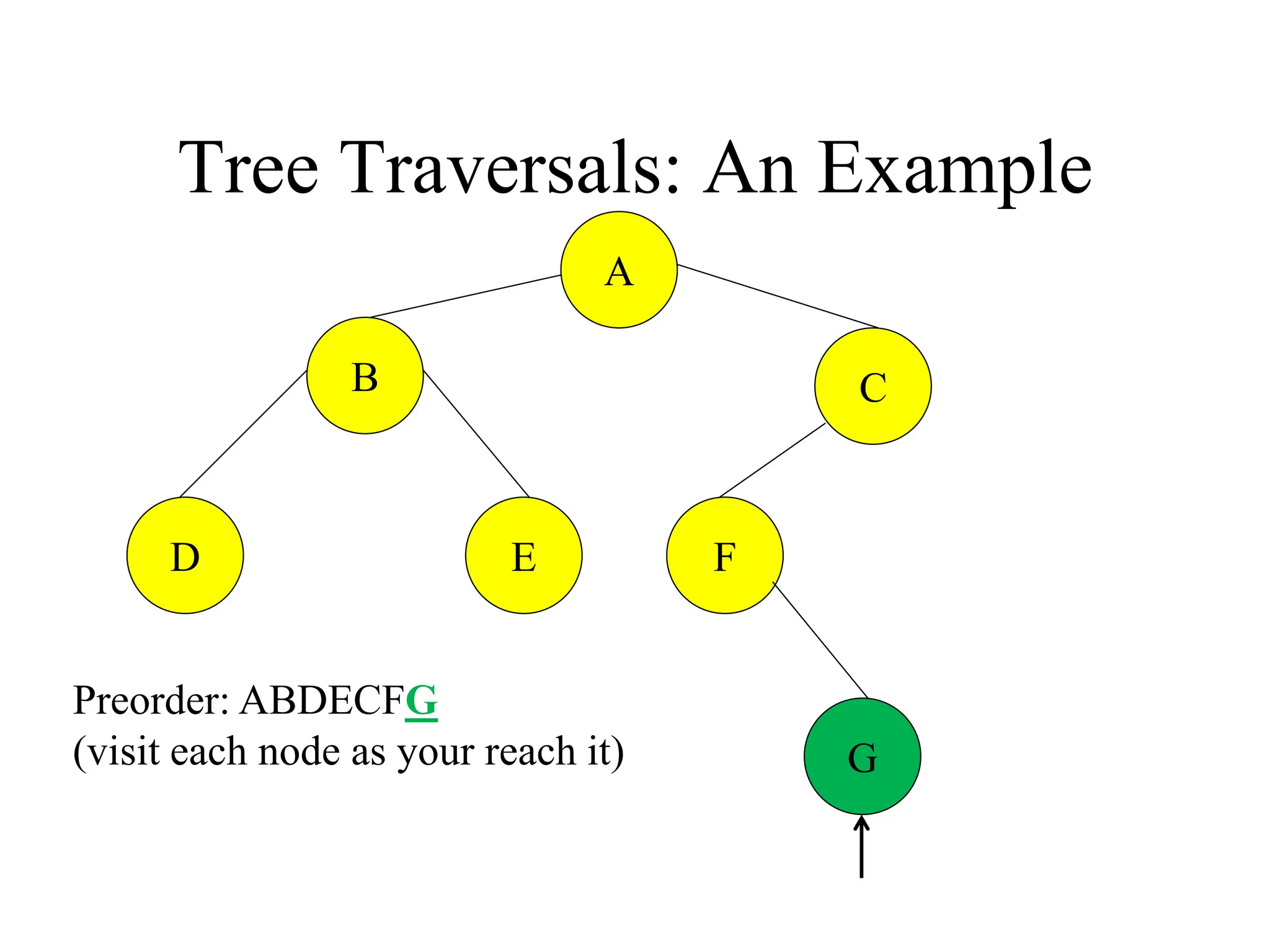 Tree Traversals: An Example

A

B

C

D

E

F

G

Preorder: ABDECFG
(visit each node as your reach it)